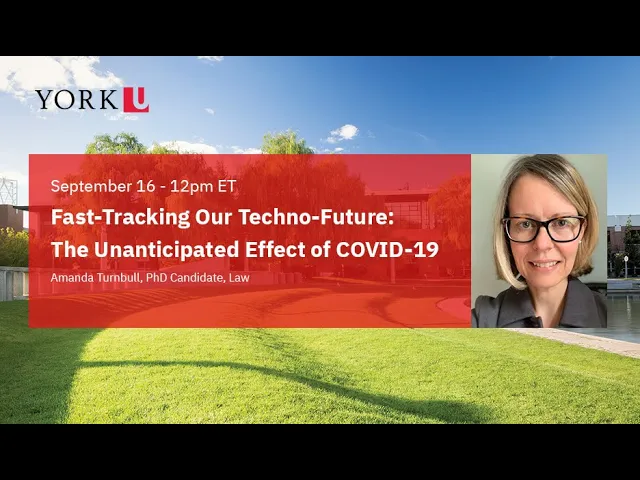 YORK U

September 16 - 12pm ET

Fast-Tracking Our Techno-Future: The Unanticipated Effect of COVID-19

Amanda Turnbull, PhD Candidate, Law